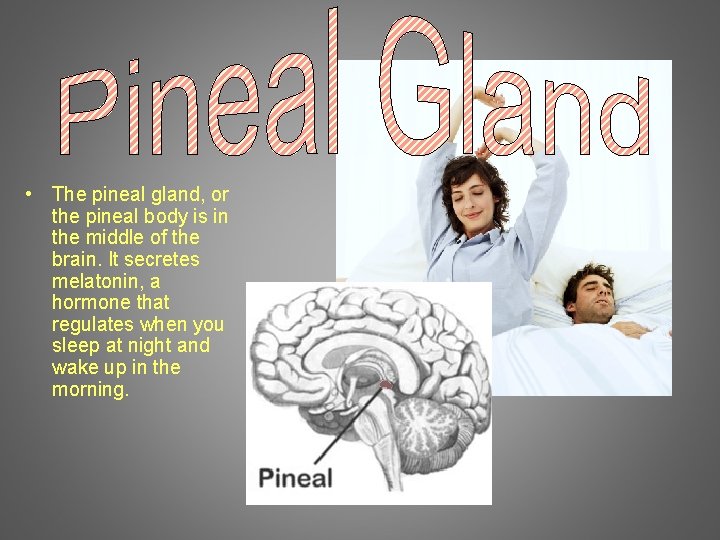 Pineal Gland

• The pineal gland, or the pineal body is in the middle of the brain. It secretes melatonin, a hormone that regulates when you sleep at night and wake up in the morning.

Pineal